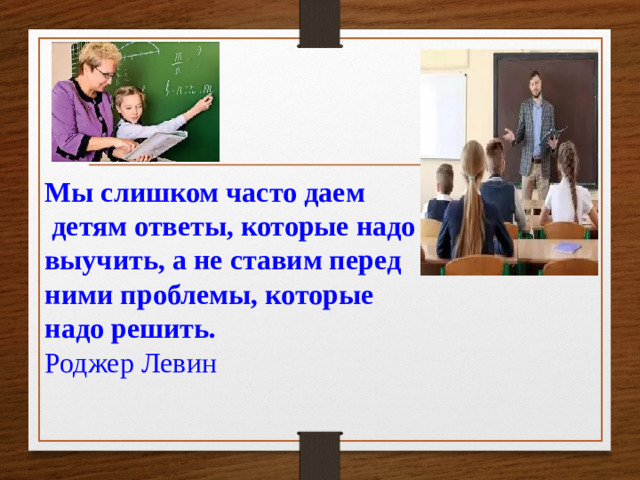 Мы слишком часто даем детям ответы, которые надо выучить, а не ставим перед ними проблемы, которые надо решить.
Роджер Левин